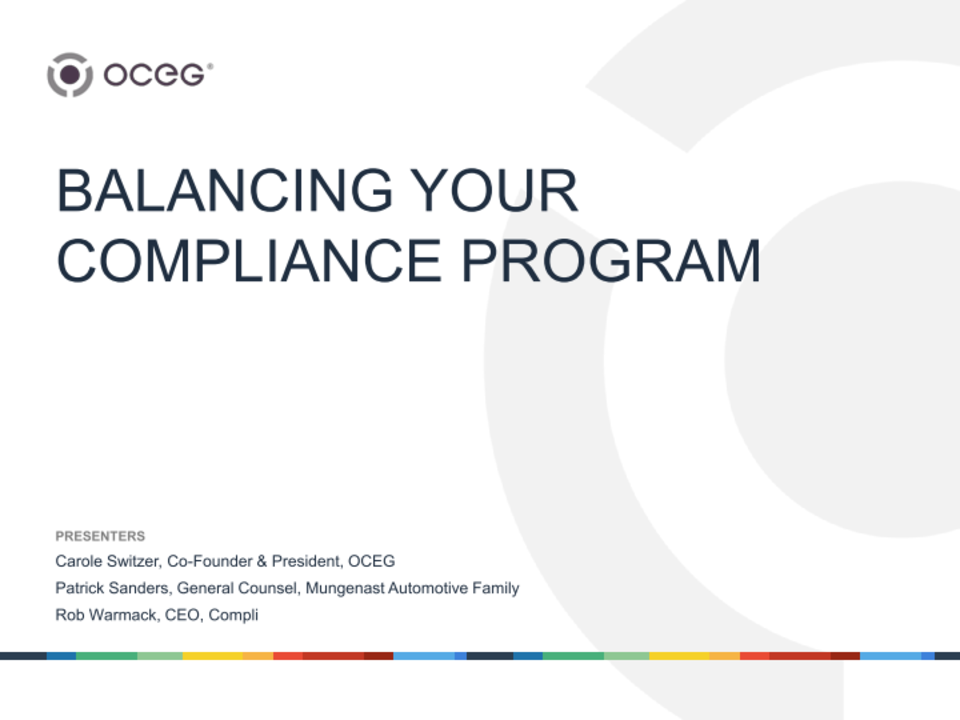 OCEG®

BALANCING YOUR COMPLIANCE PROGRAM

PRESENTERS

Carole Switzer, Co-Founder & President, OCEG

Patrick Sanders, General Counsel, Mungenast Automotive Family

Rob Warmack, CEO, Compli